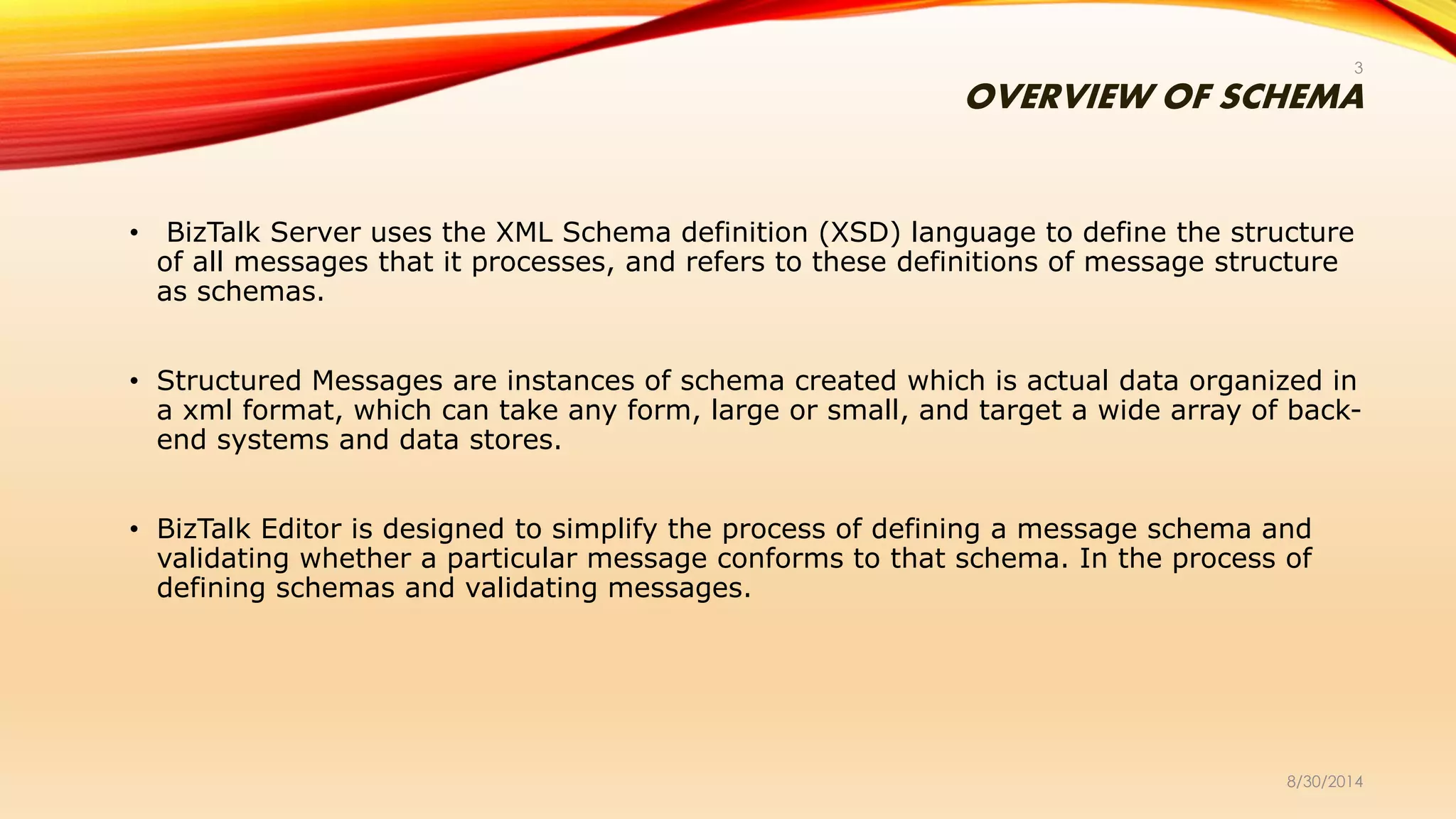 3

OVERVIEW OF SCHEMA

• BizTalk Server uses the XML Schema definition (XSD) language to define the structure of all messages that it processes, and refers to these definitions of message structure as schemas.

• Structured Messages are instances of schema created which is actual data organized in a xml format, which can take any form, large or small, and target a wide array of back-end systems and data stores.

• BizTalk Editor is designed to simplify the process of defining a message schema and validating whether a particular message conforms to that schema. In the process of defining schemas and validating messages.

8/30/2014